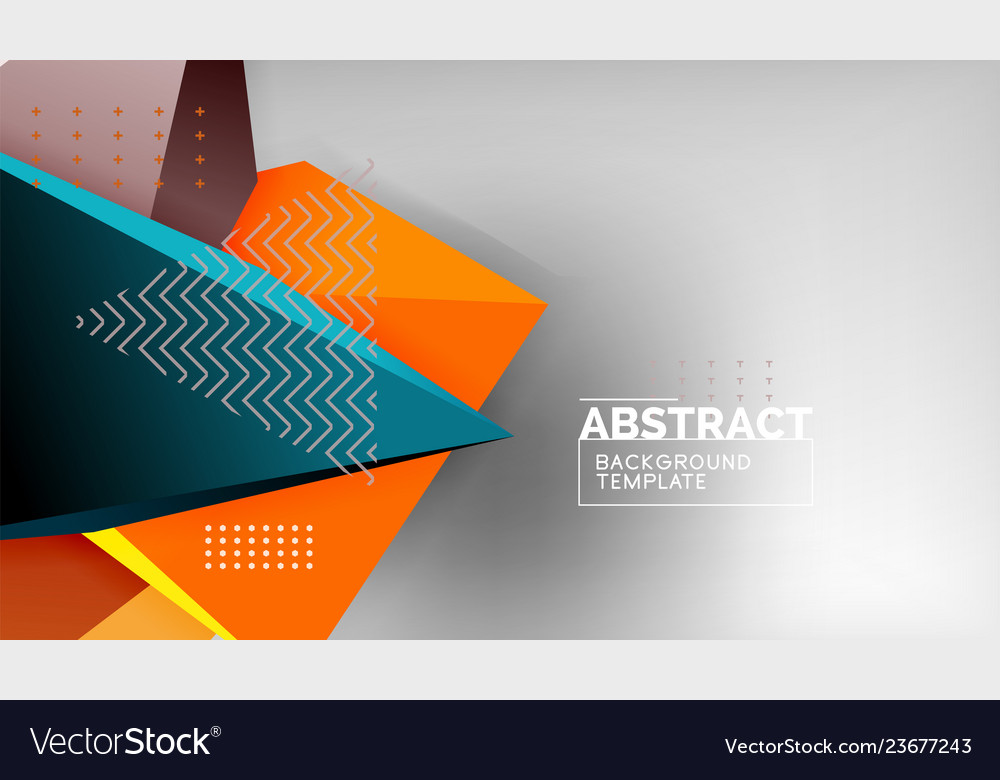 ABSTRACT

BACKGROUND
TEMPLATE

VectorStock®

VectorStock.com/23677243